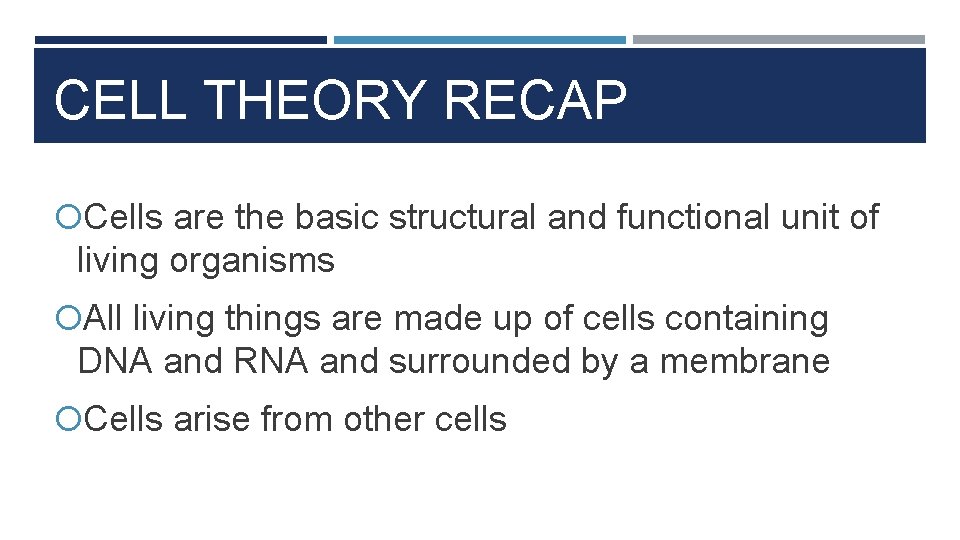 CELL THEORY RECAP

Cells are the basic structural and functional unit of living organisms

All living things are made up of cells containing DNA and RNA and surrounded by a membrane

Cells arise from other cells